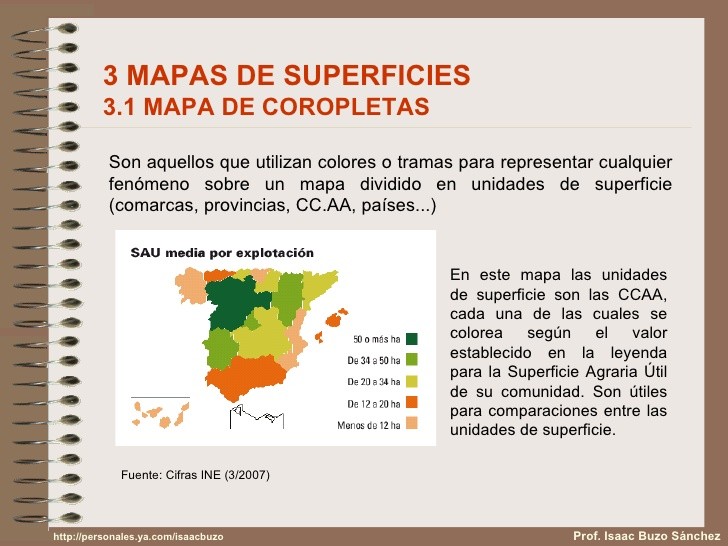 3 MAPAS DE SUPERFICIES
3.1 MAPA DE COROPLETAS

Son aquellos que utilizan colores o tramas para representar cualquier fenómeno sobre un mapa dividido en unidades de superficie (comarcas, provincias, CC.AA, países...)

SAU media por explotación

50 o más ha
De 34 a 50 ha
De 20 a 34 ha
De 12 a 20 ha
Menos de 12 ha

En este mapa las unidades de superficie son las CCAA, cada una de las cuales se colorea según el valor establecido en la leyenda para la Superficie Agraria Útil de su comunidad. Son útiles para comparaciones entre las unidades de superficie.

Fuente: Cifras INE (3/2007)

http://personales.ya.com/isaacbuzo
Prof. Isaac Buzo Sánchez